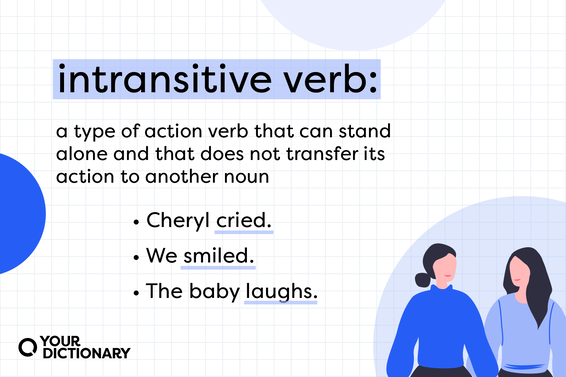 intransitive verb:

a type of action verb that can stand alone and that does not transfer its action to another noun

• Cheryl cried.
• We smiled.
• The baby laughs.

YOUR DICTIONARY